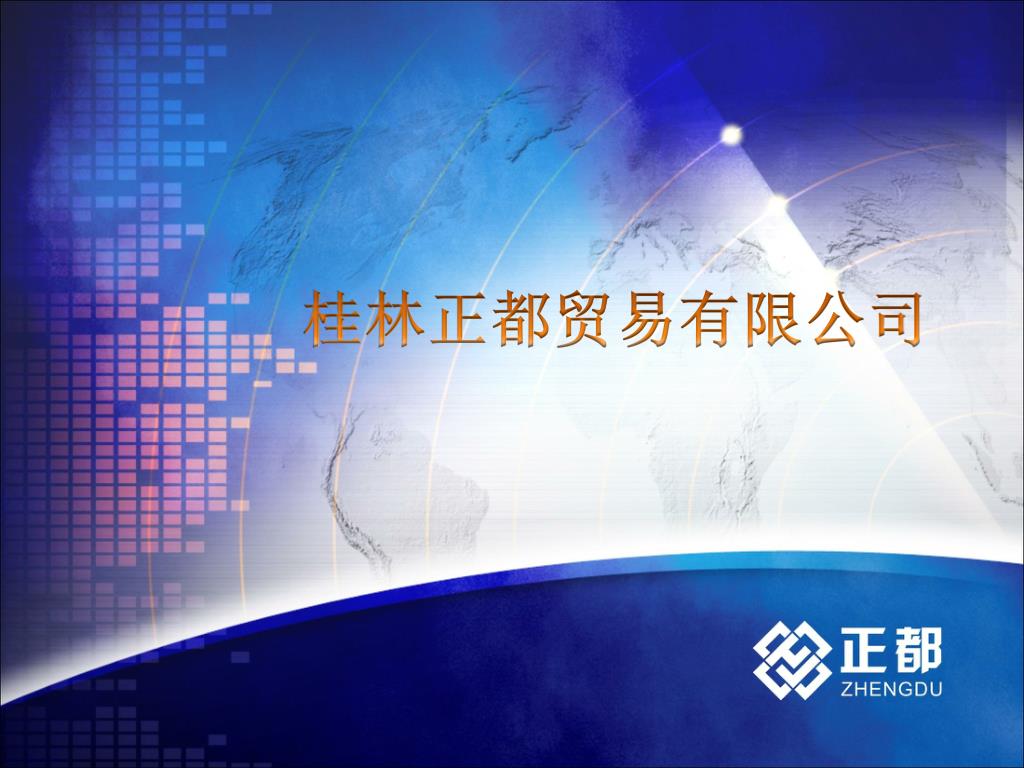 桂林正都贸易有限公司

正都
ZHENGDU